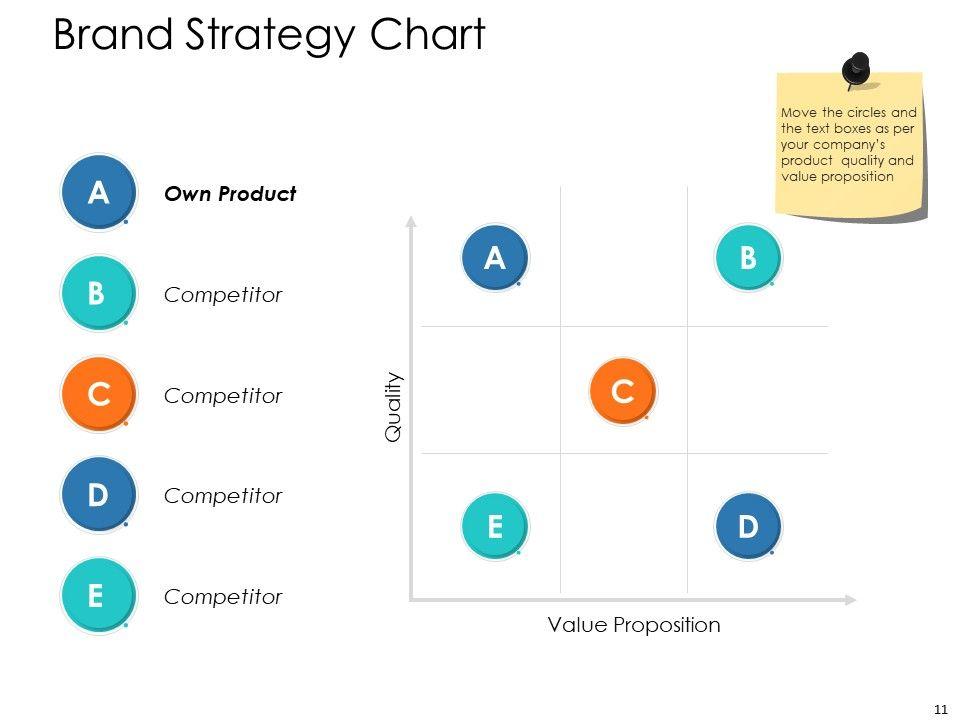 Brand Strategy Chart

Move the circles and the text boxes as per your company's product quality and value proposition

A Own Product

B Competitor

C Competitor

D Competitor

E Competitor

Quality

A

B

C

E

D

Value Proposition

11